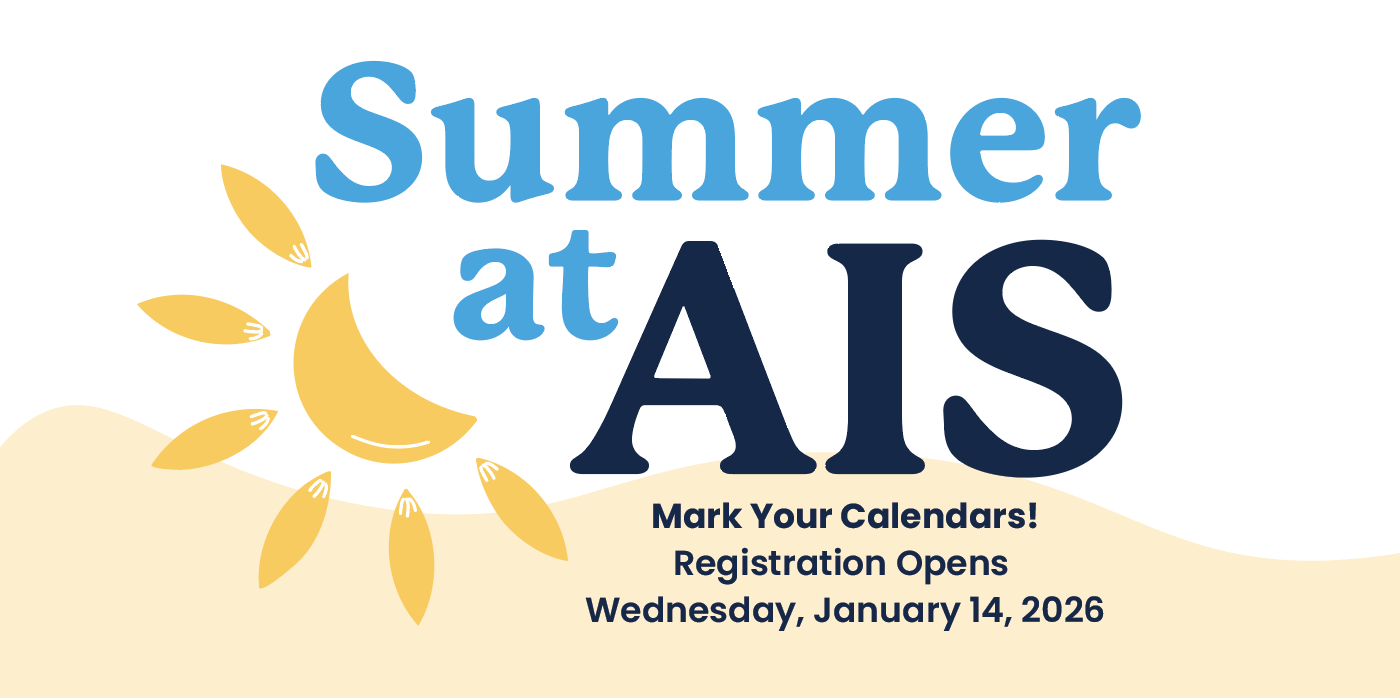 Summer at AIS

Mark Your Calendars!
Registration Opens
Wednesday, January 14, 2026